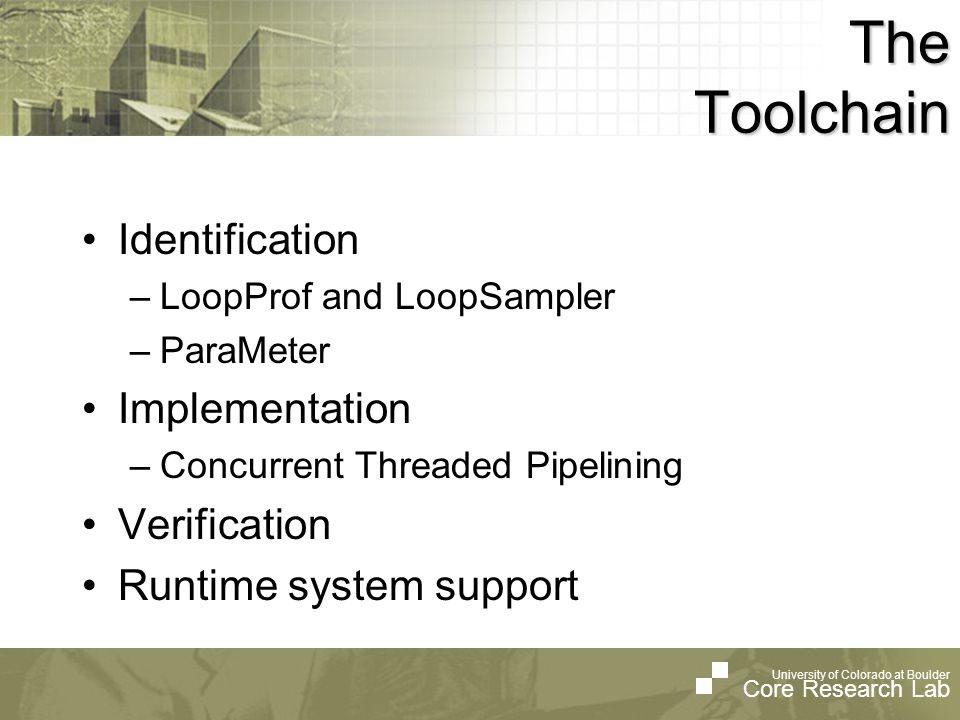 The Toolchain

• Identification
– LoopProf and LoopSampler
– ParaMeter
• Implementation
– Concurrent Threaded Pipelining
• Verification
• Runtime system support

University of Colorado at Boulder
Core Research Lab